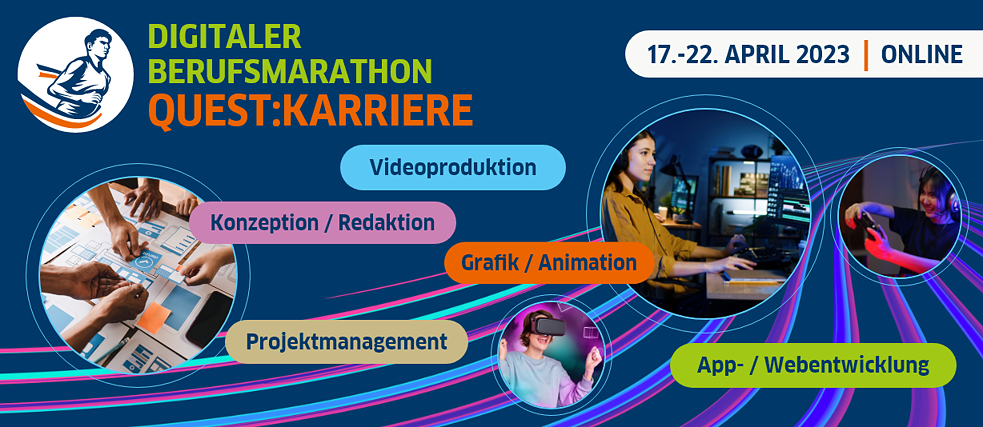 DIGITALER BERUFSMARATHON
QUEST:KARRIERE

17.-22. APRIL 2023 | ONLINE

Videoproduktion

Konzeption / Redaktion

Grafik / Animation

Projektmanagement

App- / Webentwicklung